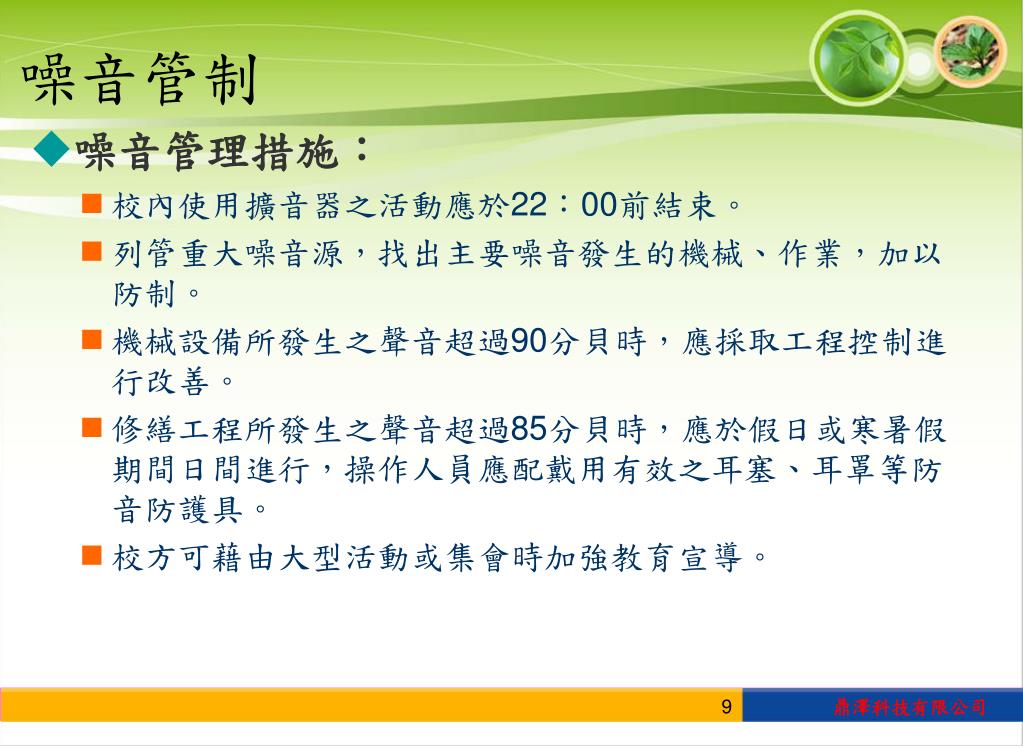 噪音管制

◆噪音管理措施：

■ 校內使用擴音器之活動應於22：00前結束。

■ 列管重大噪音源，找出主要噪音發生的機械、作業，加以防制。

■ 機械設備所發生之聲音超過90分貝時，應採取工程控制進行改善。

■ 修繕工程所發生之聲音超過85分貝時，應於假日或寒暑假期間日間進行，操作人員應配戴用有效之耳塞、耳罩等防音防護具。

■ 校方可藉由大型活動或集會時加強教育宣導。

9

鼎澤科技有限公司